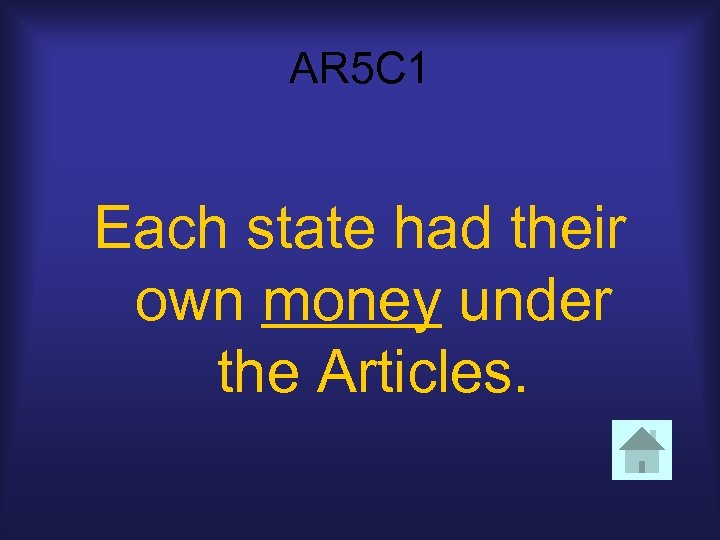 AR5C1

Each state had their own money under the Articles.